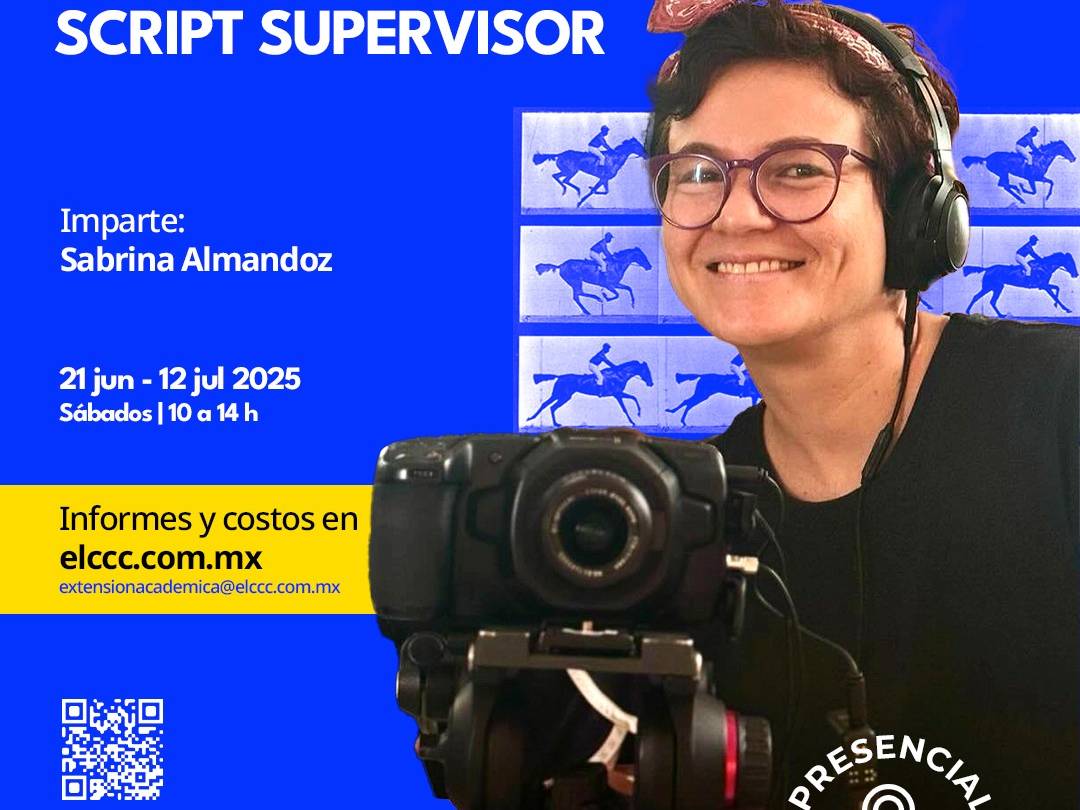 SCRIPT SUPERVISOR

Imparte:
Sabrina Almandoz

21 jun - 12 jul 2025
Sábados | 10 a 14 h

Informes y costos en
elccc.com.mx
extensionacademica@elccc.com.mx

PRESENCIAL